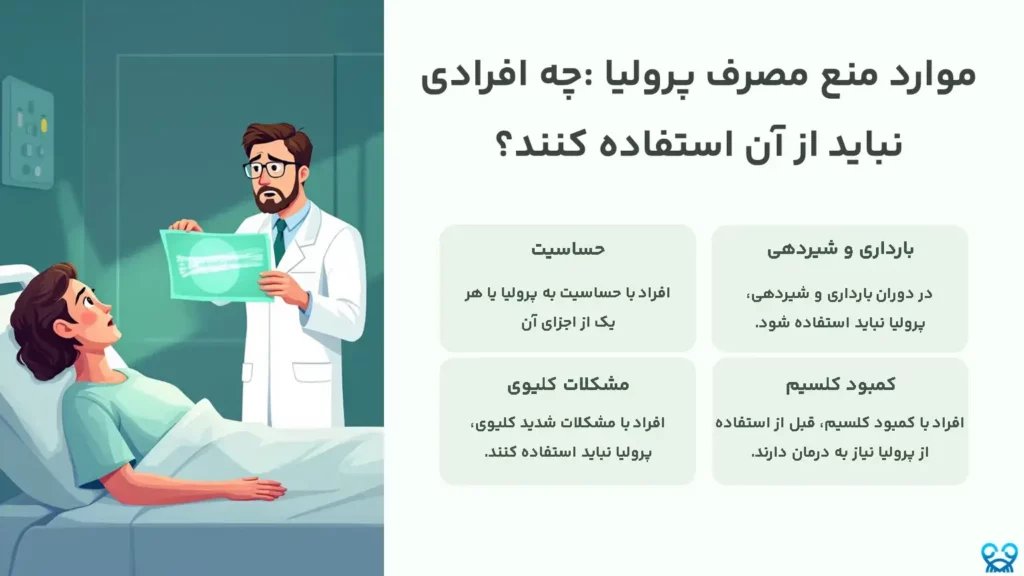 موارد منع مصرف پرولیا :چه افرادی نباید از آن استفاده کنند؟

بارداری و شیردهی

در دوران بارداری و شیردهی، پرولیا نباید استفاده شود.

حساسیت

افراد با حساسیت به پرولیا یا هر یک از اجزای آن

کمبود کلسیم

افراد با کمبود کلسیم، قبل از استفاده از پرولیا نیاز به درمان دارند.

مشکلات کلیوی

افراد با مشکلات شدید کلیوی، پرولیا نباید استفاده کنند.